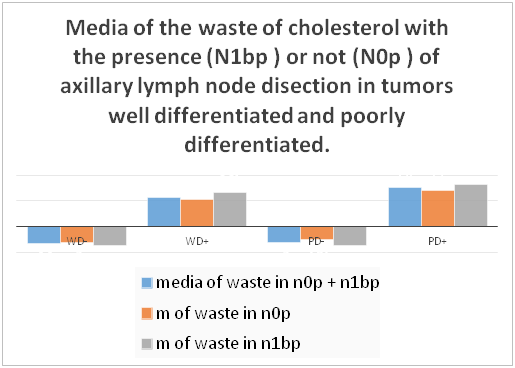 Media of the waste of cholesterol with the presence (N1bp ) or not (N0p ) of axillary lymph node disection in tumors well differentiated and poorly differentiated.

WD-
WD+
PD-
PD+

media of waste in n0p + n1bp
m of waste in n0p
m of waste in n1bp